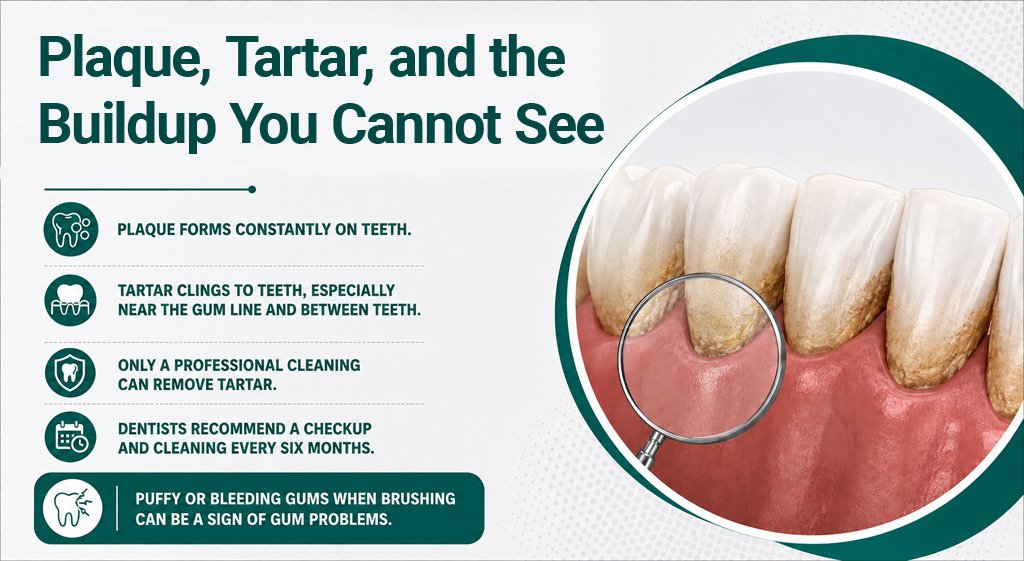 Plaque, Tartar, and the Buildup You Cannot See

PLAQUE FORMS CONSTANTLY ON TEETH.

TARTAR CLINGS TO TEETH, ESPECIALLY NEAR THE GUM LINE AND BETWEEN TEETH.

ONLY A PROFESSIONAL CLEANING CAN REMOVE TARTAR.

DENTISTS RECOMMEND A CHECKUP AND CLEANING EVERY SIX MONTHS.

PUFFY OR BLEEDING GUMS WHEN BRUSHING CAN BE A SIGN OF GUM PROBLEMS.